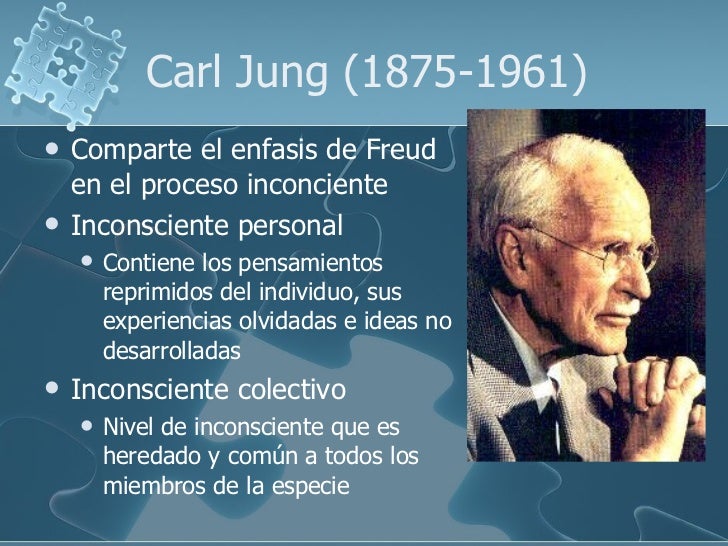 Carl Jung (1875-1961)

• Comparte el enfasis de Freud en el proceso inconciente
• Inconsciente personal
• Contiene los pensamientos reprimidos del individuo, sus experiencias olvidadas e ideas no desarrolladas
• Inconsciente colectivo
• Nivel de inconsciente que es heredado y común a todos los miembros de la especie